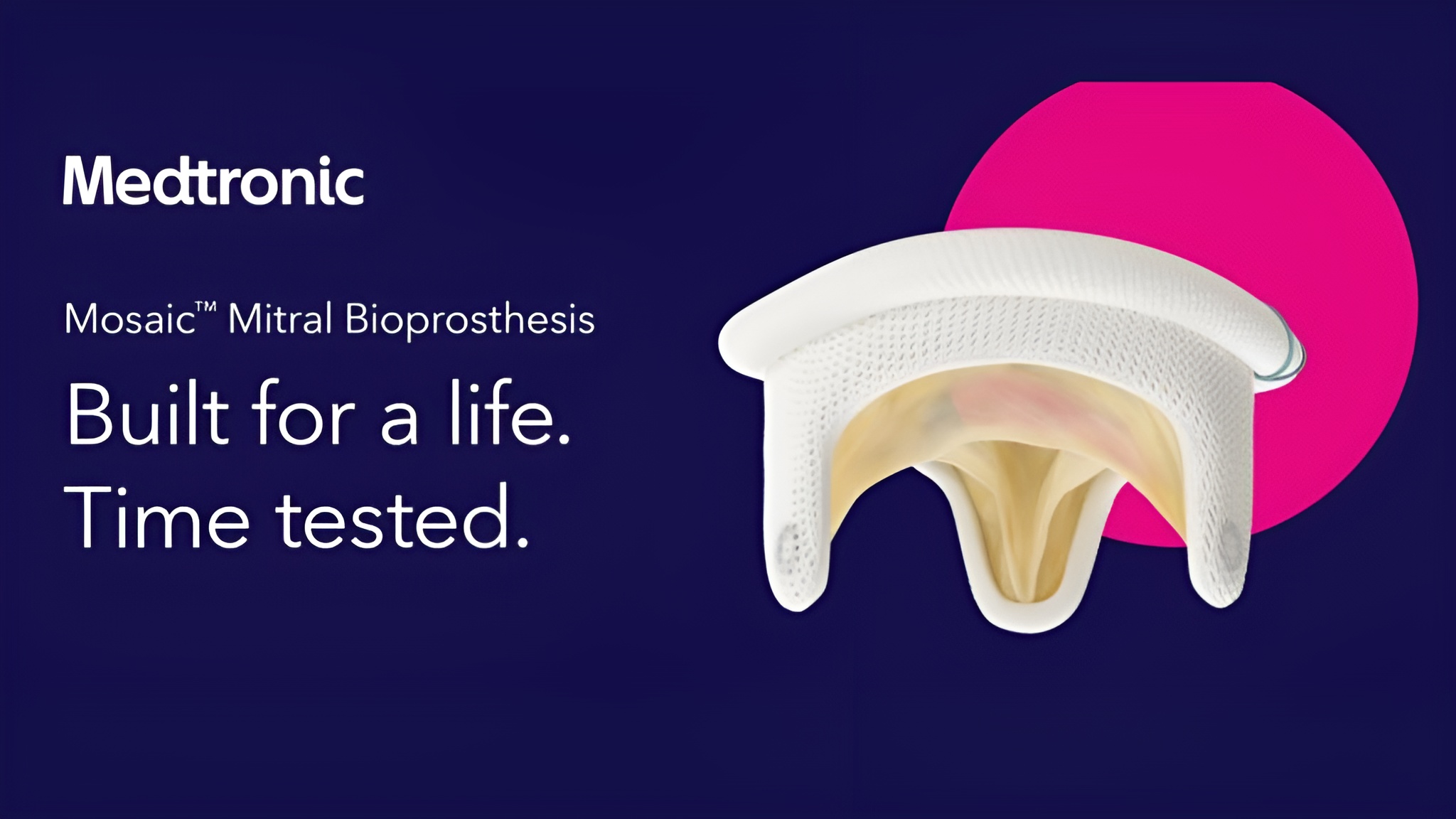 Medtronic

Mosaic™ Mitral Bioprosthesis

Built for a life.
Time tested.